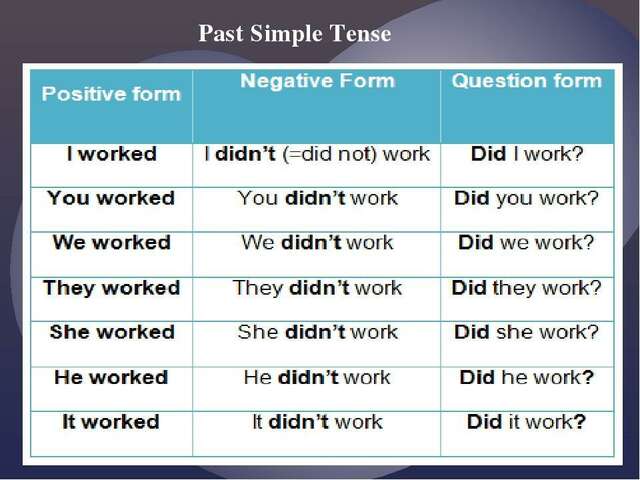 Past Simple Tense

| Positive form | Negative Form | Question form |
|---|---|---|
| I worked | I didn't (=did not) work | Did I work? |
| You worked | You didn't work | Did you work? |
| We worked | We didn't work | Did we work? |
| They worked | They didn't work | Did they work? |
| She worked | She didn't work | Did she work? |
| He worked | He didn't work | Did he work? |
| It worked | It didn't work | Did it work? |